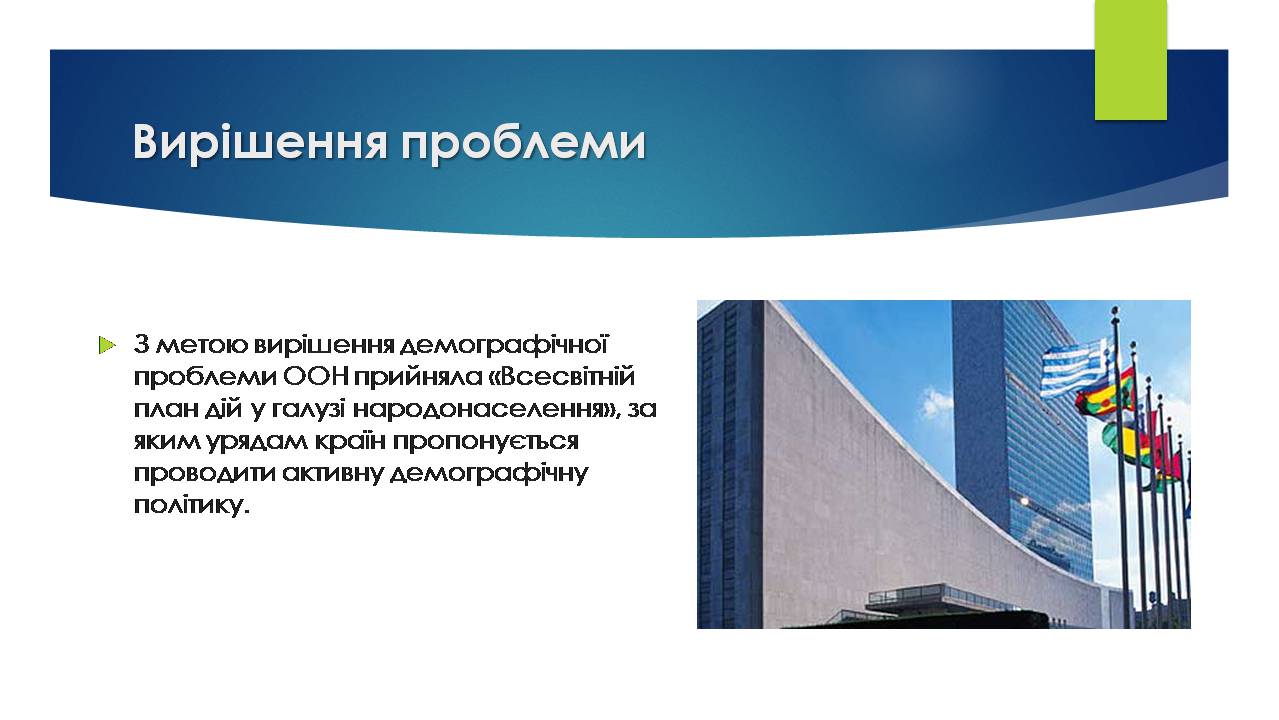 Вирішення проблеми

З метою вирішення демографічної проблеми ООН прийняла «Всесвітній план дій у галузі народонаселення», за яким урядам країн пропонується проводити активну демографічну політику.